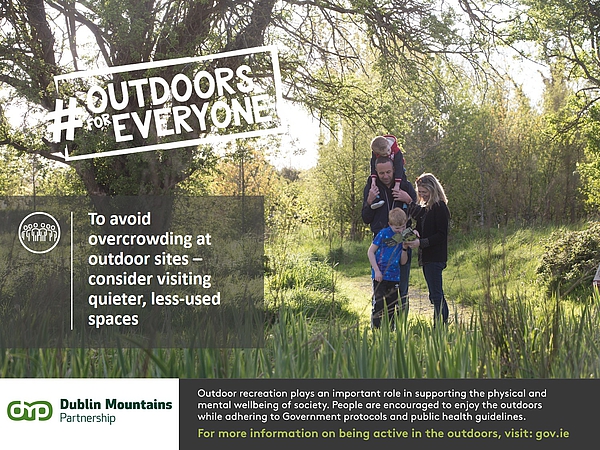 #OUTDOORS FOR EVERYONE

To avoid overcrowding at outdoor sites – consider visiting quieter, less-used spaces

Dublin Mountains Partnership

Outdoor recreation plays an important role in supporting the physical and mental wellbeing of society. People are encouraged to enjoy the outdoors while adhering to Government protocols and public health guidelines.

For more information on being active in the outdoors, visit: gov.ie